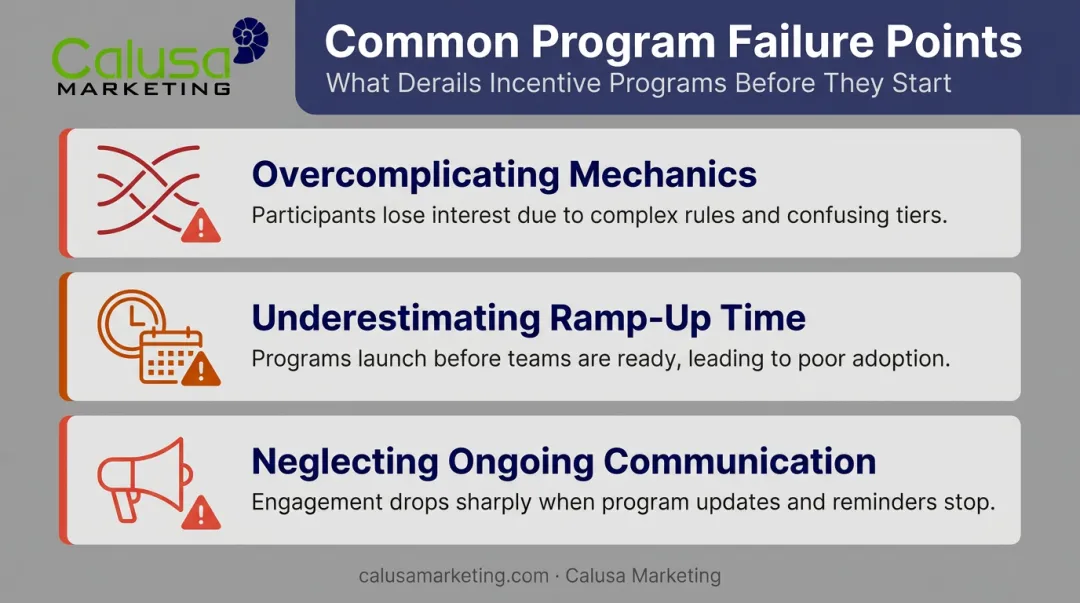 Calusa
MARKETING

Common Program Failure Points
What Derails Incentive Programs Before They Start

Overcomplicating Mechanics
Participants lose interest due to complex rules and confusing tiers.

Underestimating Ramp-Up Time
Programs launch before teams are ready, leading to poor adoption.

Neglecting Ongoing Communication
Engagement drops sharply when program updates and reminders stop.

calusamarketing.com · Calusa Marketing